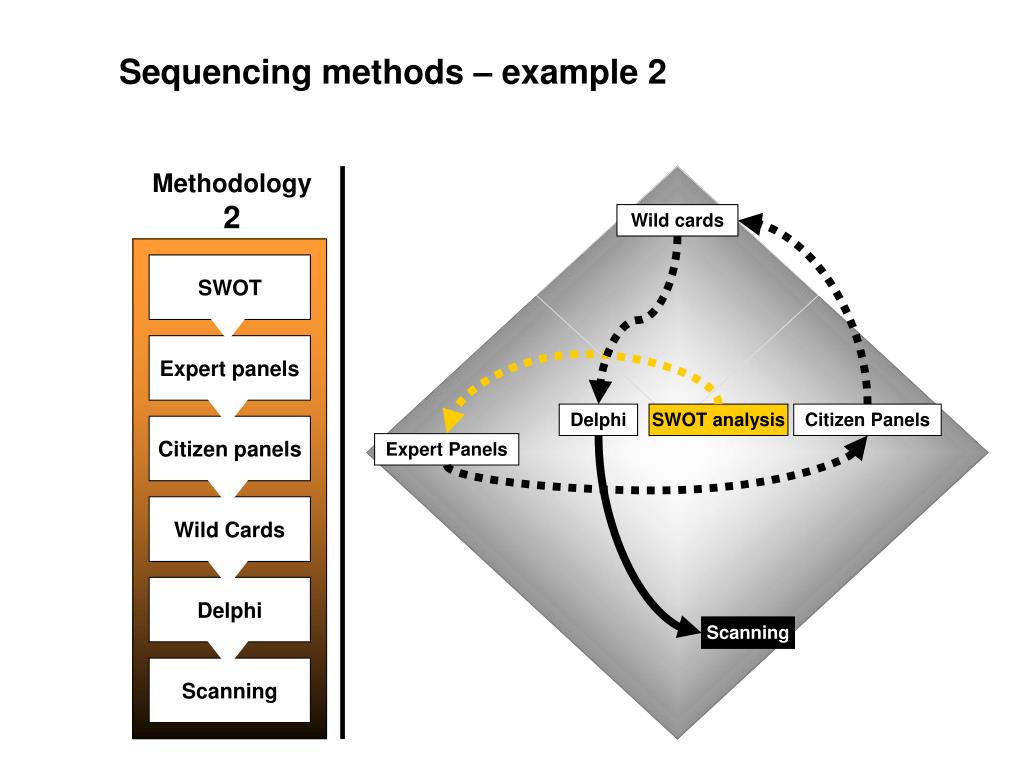 Sequencing methods – example 2

Methodology
2

SWOT

Expert panels

Citizen panels

Wild Cards

Delphi

Scanning

Wild cards

Delphi

SWOT analysis

Citizen Panels

Expert Panels

Scanning